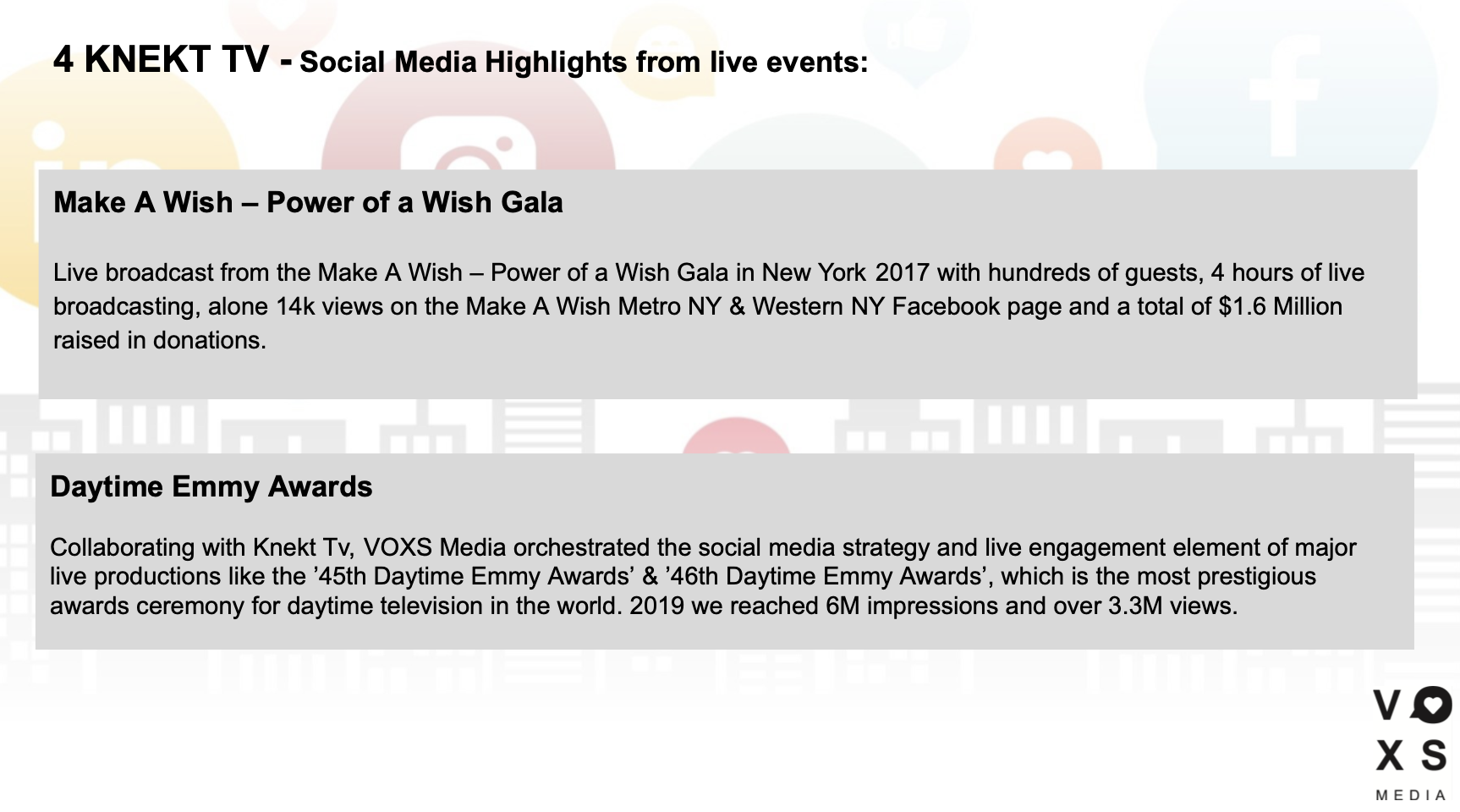 4 KNEKT TV - Social Media Highlights from live events:

Make A Wish – Power of a Wish Gala

Live broadcast from the Make A Wish – Power of a Wish Gala in New York 2017 with hundreds of guests, 4 hours of live broadcasting, alone 14k views on the Make A Wish Metro NY & Western NY Facebook page and a total of $1.6 Million raised in donations.

Daytime Emmy Awards

Collaborating with Knekt Tv, VOXS Media orchestrated the social media strategy and live engagement element of major live productions like the ’45th Daytime Emmy Awards’ & ’46th Daytime Emmy Awards’, which is the most prestigious awards ceremony for daytime television in the world. 2019 we reached 6M impressions and over 3.3M views.

V
X S
MEDIA